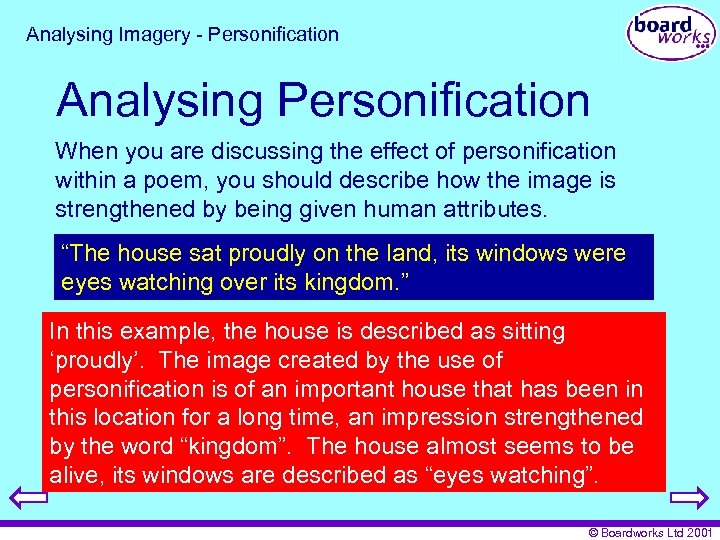 Analysing Imagery - Personification

board works

Analysing Personification

When you are discussing the effect of personification within a poem, you should describe how the image is strengthened by being given human attributes.

“The house sat proudly on the land, its windows were eyes watching over its kingdom.”

In this example, the house is described as sitting ‘proudly’. The image created by the use of personification is of an important house that has been in this location for a long time, an impression strengthened by the word “kingdom”. The house almost seems to be alive, its windows are described as “eyes watching”.

© Boardworks Ltd 2001